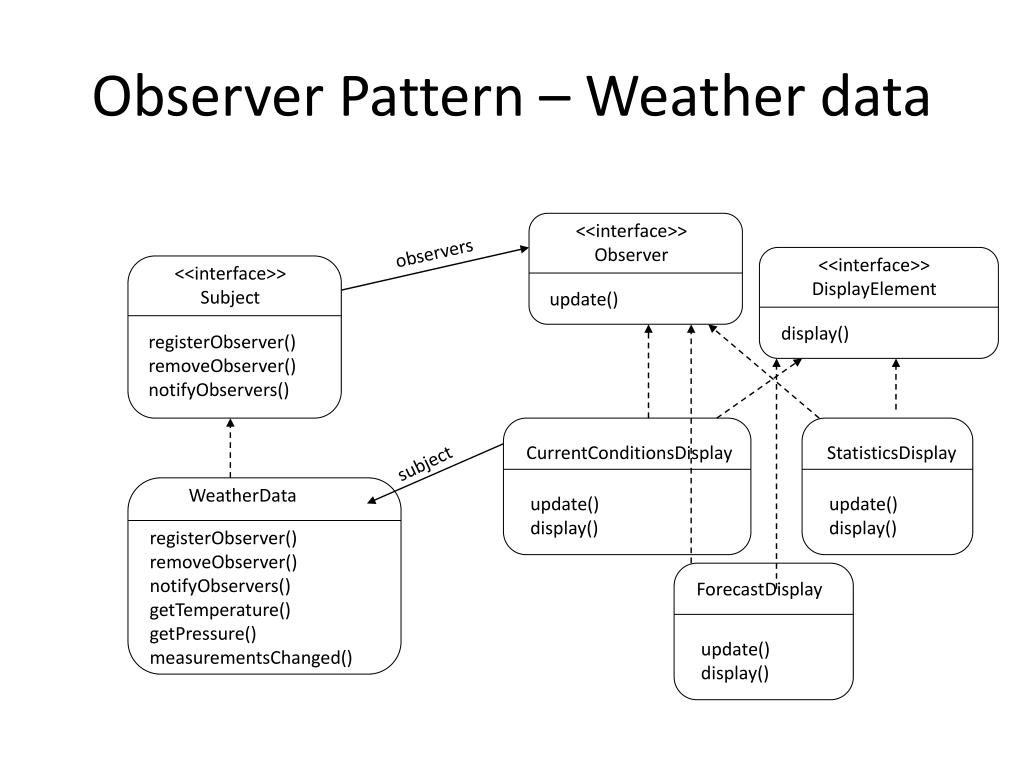 Observer Pattern – Weather data

<<interface>>
Subject

registerObserver()
removeObserver()
notifyObservers()

observers

<<interface>>
Observer

update()

<<interface>>
DisplayElement

display()

subject

WeatherData

registerObserver()
removeObserver()
notifyObservers()
getTemperature()
getPressure()
measurementsChanged()

CurrentConditionsDisplay

update()
display()

StatisticsDisplay

update()
display()

ForecastDisplay

update()
display()